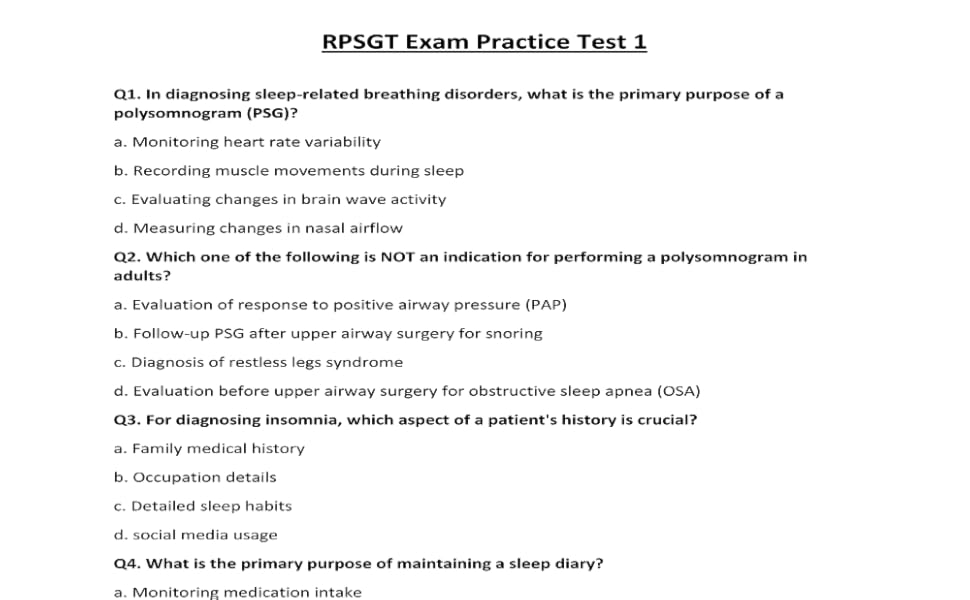 RPSGT Exam Practice Test 1

Q1. In diagnosing sleep-related breathing disorders, what is the primary purpose of a polysomnogram (PSG)?

a. Monitoring heart rate variability

b. Recording muscle movements during sleep

c. Evaluating changes in brain wave activity

d. Measuring changes in nasal airflow

Q2. Which one of the following is NOT an indication for performing a polysomnogram in adults?

a. Evaluation of response to positive airway pressure (PAP)

b. Follow-up PSG after upper airway surgery for snoring

c. Diagnosis of restless legs syndrome

d. Evaluation before upper airway surgery for obstructive sleep apnea (OSA)

Q3. For diagnosing insomnia, which aspect of a patient's history is crucial?

a. Family medical history

b. Occupation details

c. Detailed sleep habits

d. social media usage

Q4. What is the primary purpose of maintaining a sleep diary?

a. Monitoring medication intake